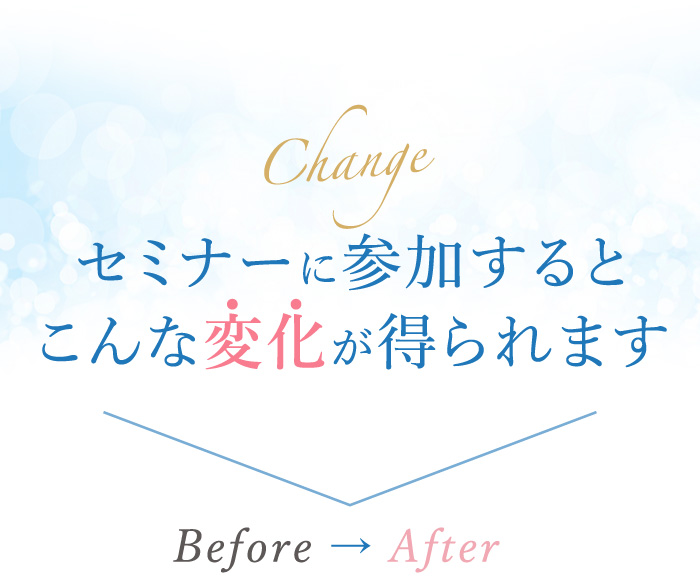 Change

セミナーに参加すると
こんな変化が得られます

Before → After